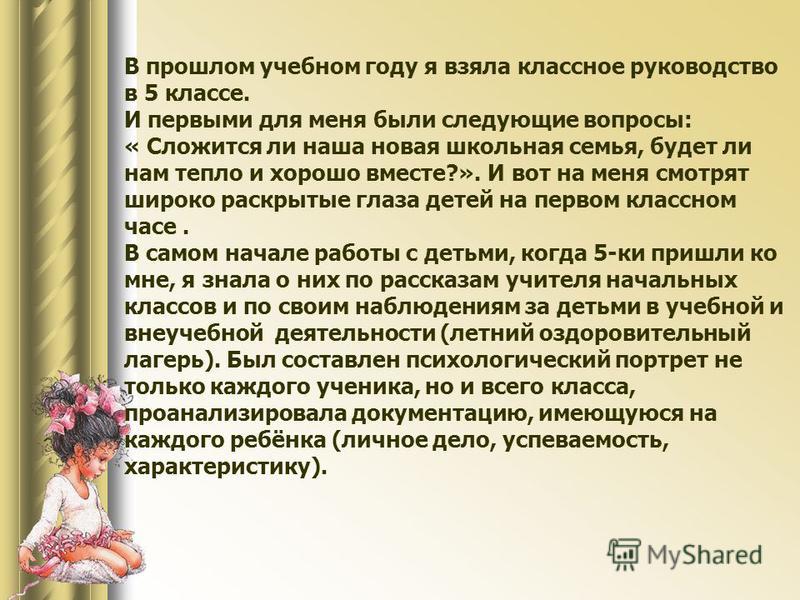 В прошлом учебном году я взяла классное руководство в 5 классе.
И первыми для меня были следующие вопросы:
« Сложится ли наша новая школьная семья, будет ли нам тепло и хорошо вместе?». И вот на меня смотрят широко раскрытые глаза детей на первом классном часе .
В самом начале работы с детьми, когда 5-ки пришли ко мне, я знала о них по рассказам учителя начальных классов и по своим наблюдениям за детьми в учебной и внеучебной деятельности (летний оздоровительный лагерь). Был составлен психологический портрет не только каждого ученика, но и всего класса, проанализировала документацию, имеющуюся на каждого ребёнка (личное дело, успеваемость, характеристику).

MyShared